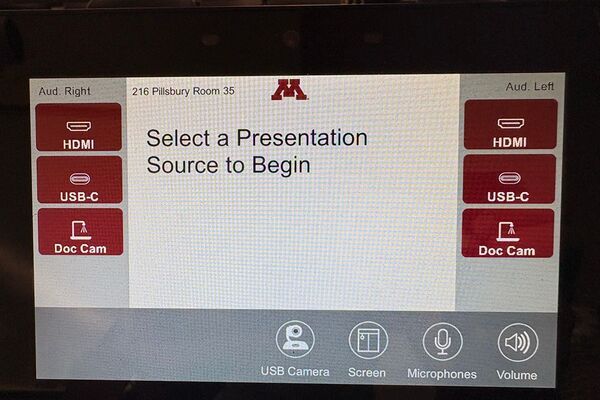 Aud. Right

HDMI

USB-C

Doc Cam

216 Pillsbury Room 35

M

Select a Presentation Source to Begin

Aud. Left

HDMI

USB-C

Doc Cam

USB Camera

Screen

Microphones

Volume